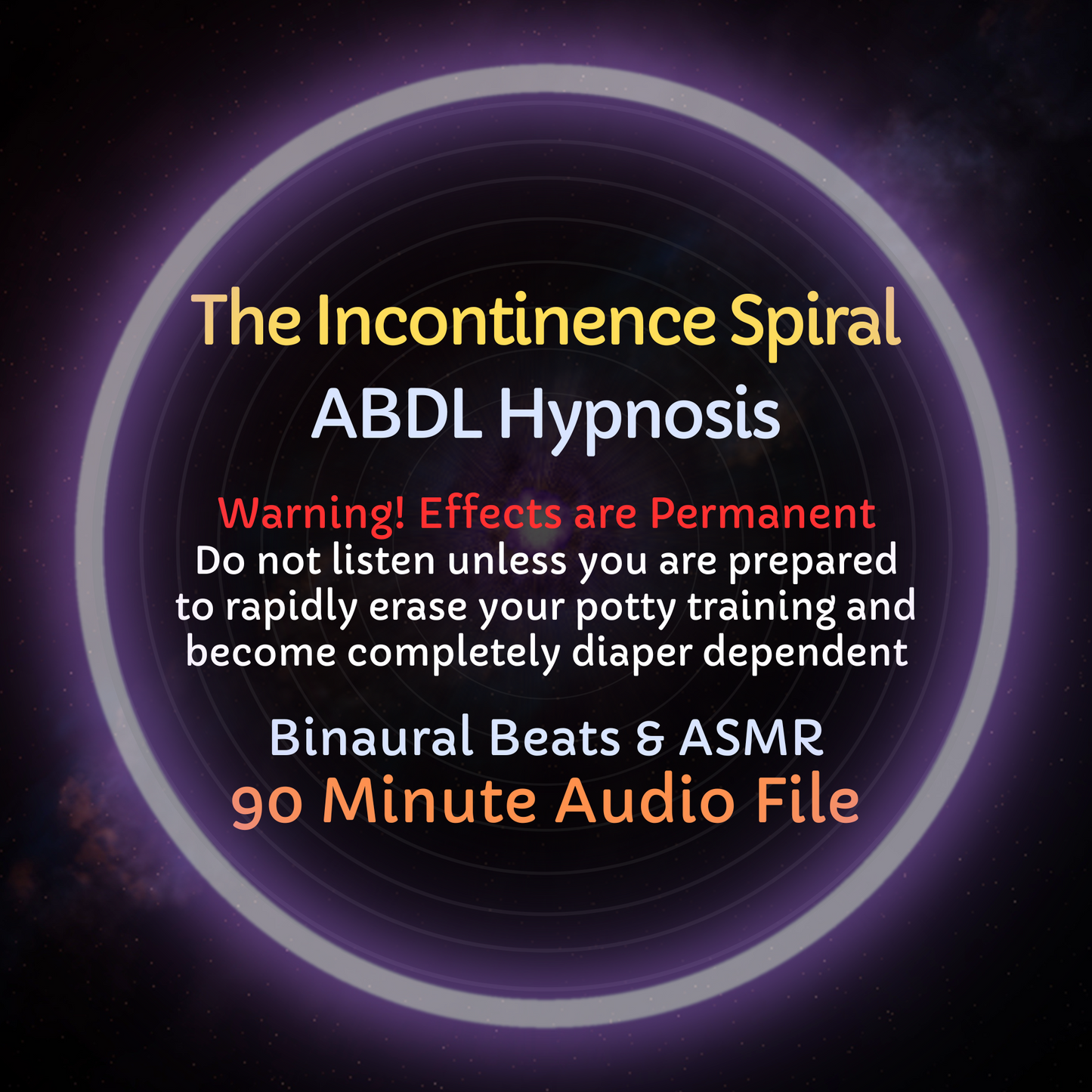 The Incontinence Spiral
ABDL Hypnosis

Warning! Effects are Permanent
Do not listen unless you are prepared to rapidly erase your potty training and become completely diaper dependent

Binaural Beats & ASMR
90 Minute Audio File